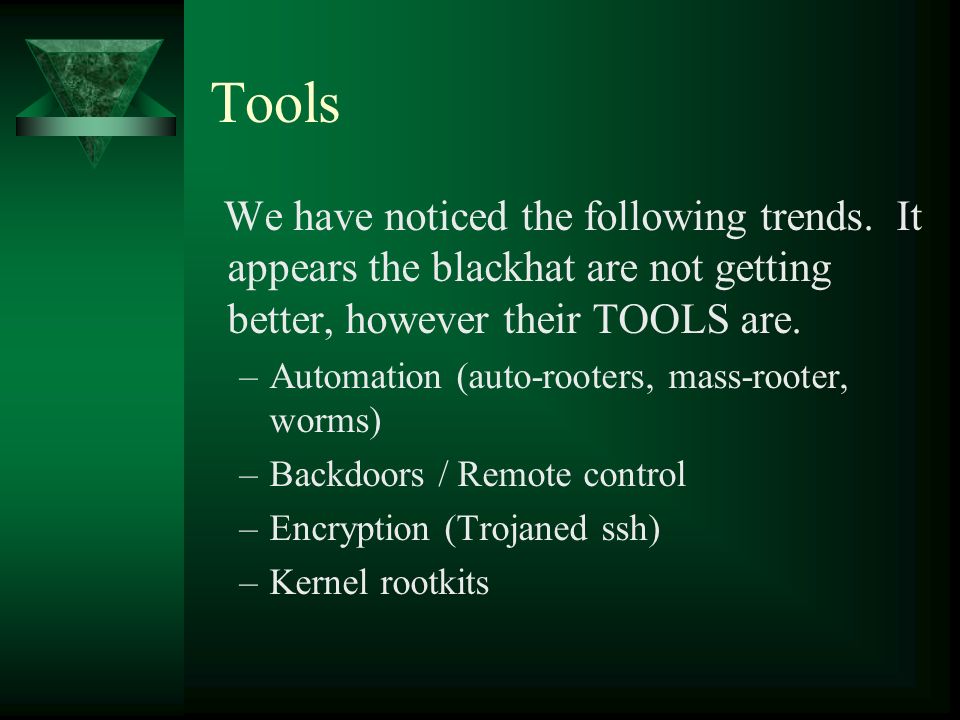 Tools

We have noticed the following trends. It appears the blackhat are not getting better, however their TOOLS are.

– Automation (auto-rooters, mass-rooter, worms)
– Backdoors / Remote control
– Encryption (Trojaned ssh)
– Kernel rootkits